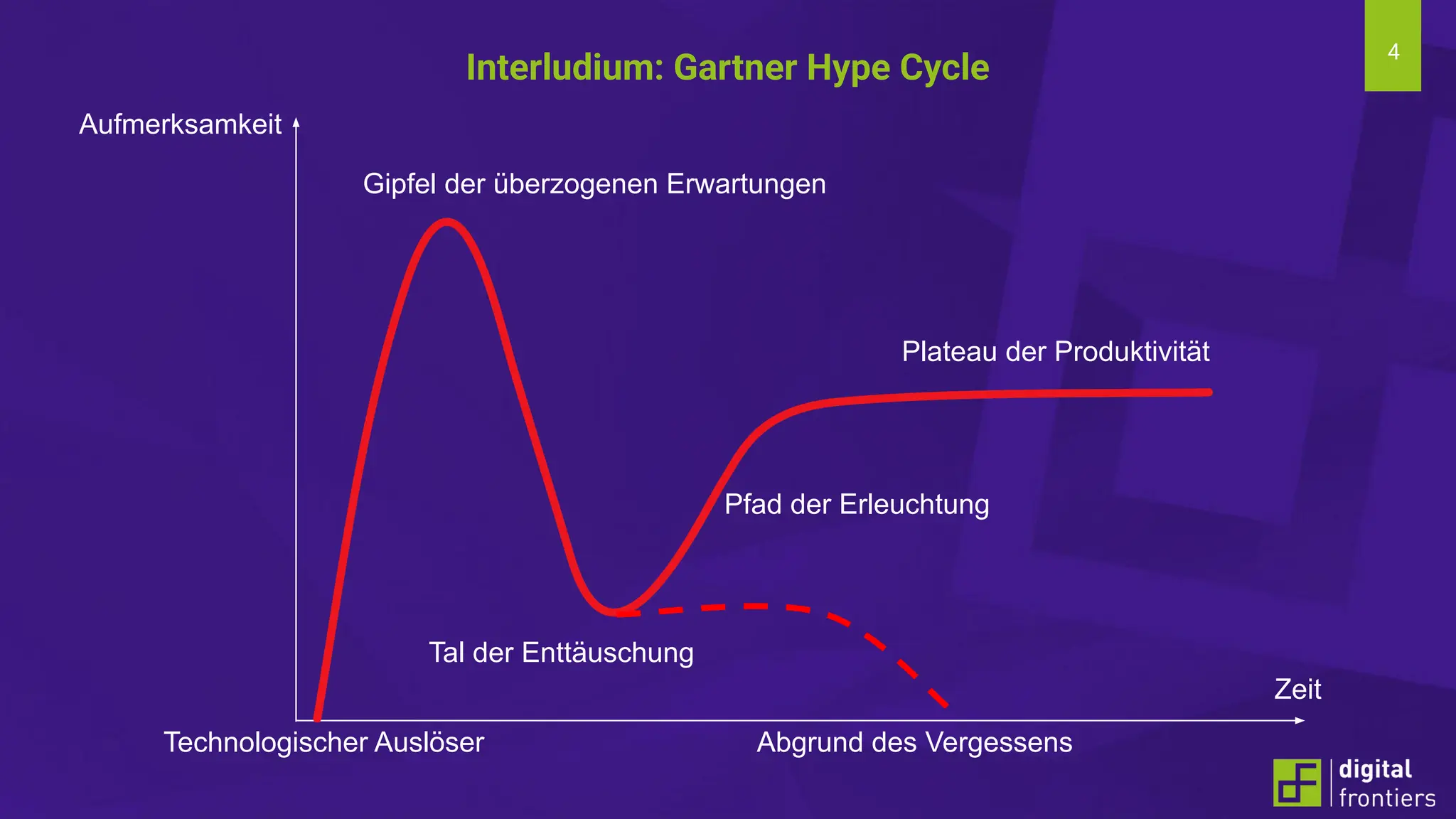 Interludium: Gartner Hype Cycle

4

Aufmerksamkeit

Gipfel der überzogenen Erwartungen

Plateau der Produktivität

Pfad der Erleuchtung

Tal der Enttäuschung

Zeit

Technologischer Auslöser

Abgrund des Vergessens

digital frontiers